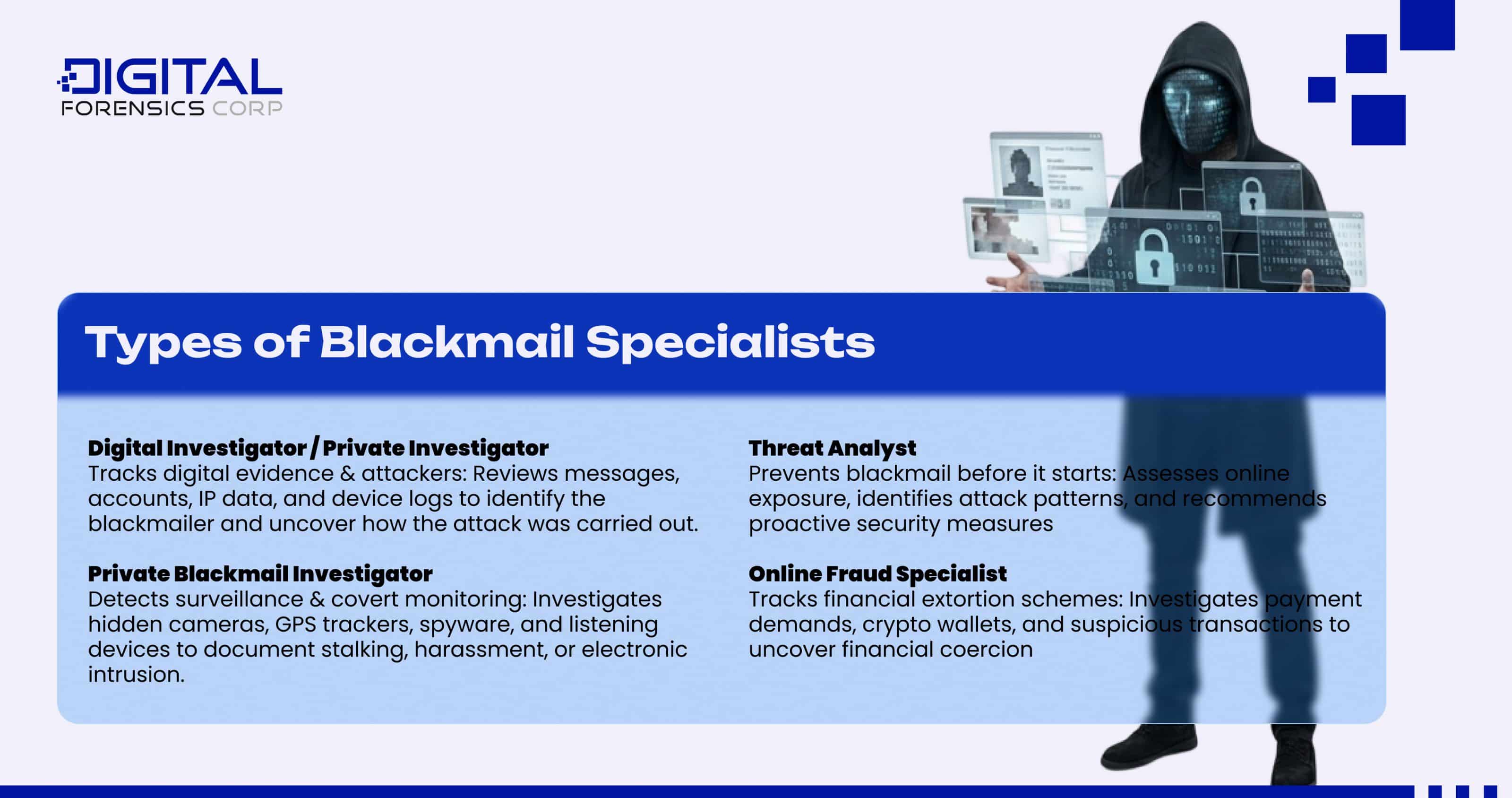 DIGITAL
FORENSICS CORP

Types of Blackmail Specialists

Digital Investigator / Private Investigator
Tracks digital evidence & attackers: Reviews messages, accounts, IP data, and device logs to identify the blackmailer and uncover how the attack was carried out.

Private Blackmail Investigator
Detects surveillance & covert monitoring: Investigates hidden cameras, GPS trackers, spyware, and listening devices to document stalking, harassment, or electronic intrusion.

Threat Analyst
Prevents blackmail before it starts: Assesses online exposure, identifies attack patterns, and recommends proactive security measures

Online Fraud Specialist
Tracks financial extortion schemes: Investigates payment demands, crypto wallets, and suspicious transactions to uncover financial coercion